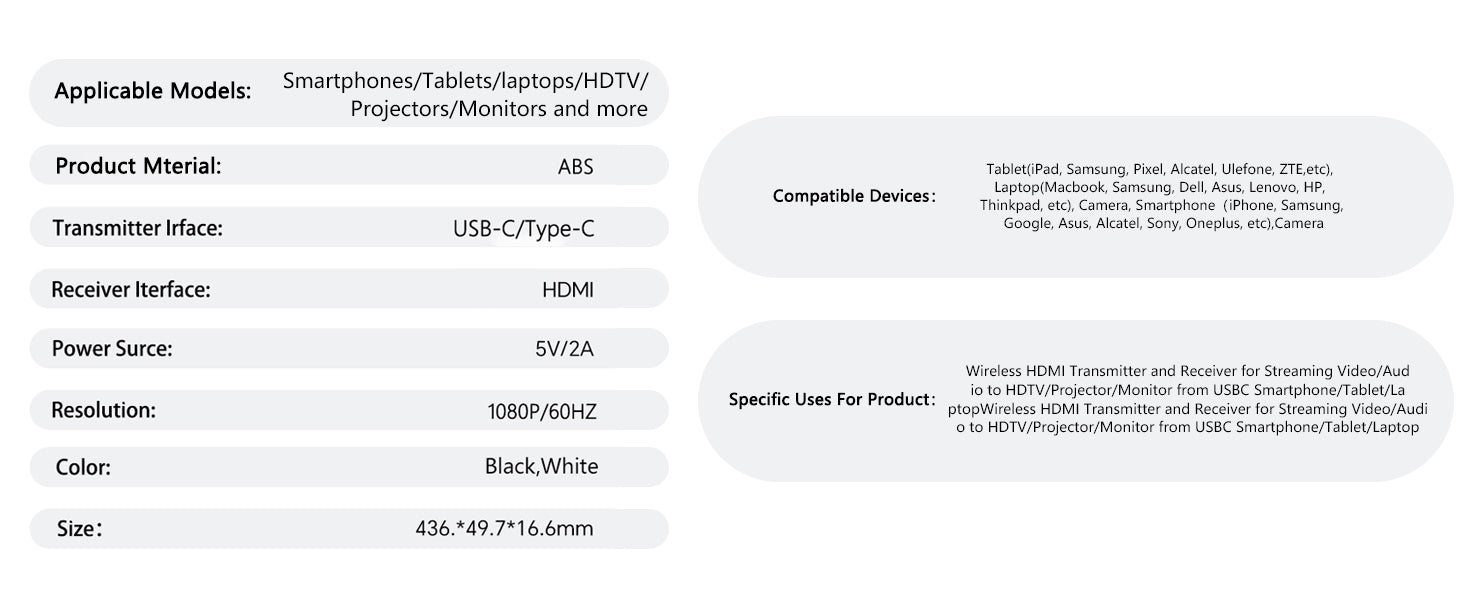 Applicable Models: Smartphones/Tablets/laptops/HDTV/ Projectors/Monitors and more

Product Mterial: ABS

Transmitter Irface: USB-C/Type-C

Receiver Iterface: HDMI

Power Surce: 5V/2A

Resolution: 1080P/60HZ

Color: Black,White

Size: 436.*49.7*16.6mm

Compatible Devices: Tablet(iPad, Samsung, Pixel, Alcatel, Ulefone, ZTE,etc), Laptop(Macbook, Samsung, Dell, Asus, Lenovo, HP, Thinkpad, etc), Camera, Smartphone (iPhone, Samsung, Google, Asus, Alcatel, Sony, Oneplus, etc),Camera

Specific Uses For Product: Wireless HDMI Transmitter and Receiver for Streaming Video/Audio to HDTV/Projector/Monitor from USBC Smartphone/Tablet/LaptopWireless HDMI Transmitter and Receiver for Streaming Video/Audio to HDTV/Projector/Monitor from USBC Smartphone/Tablet/Laptop